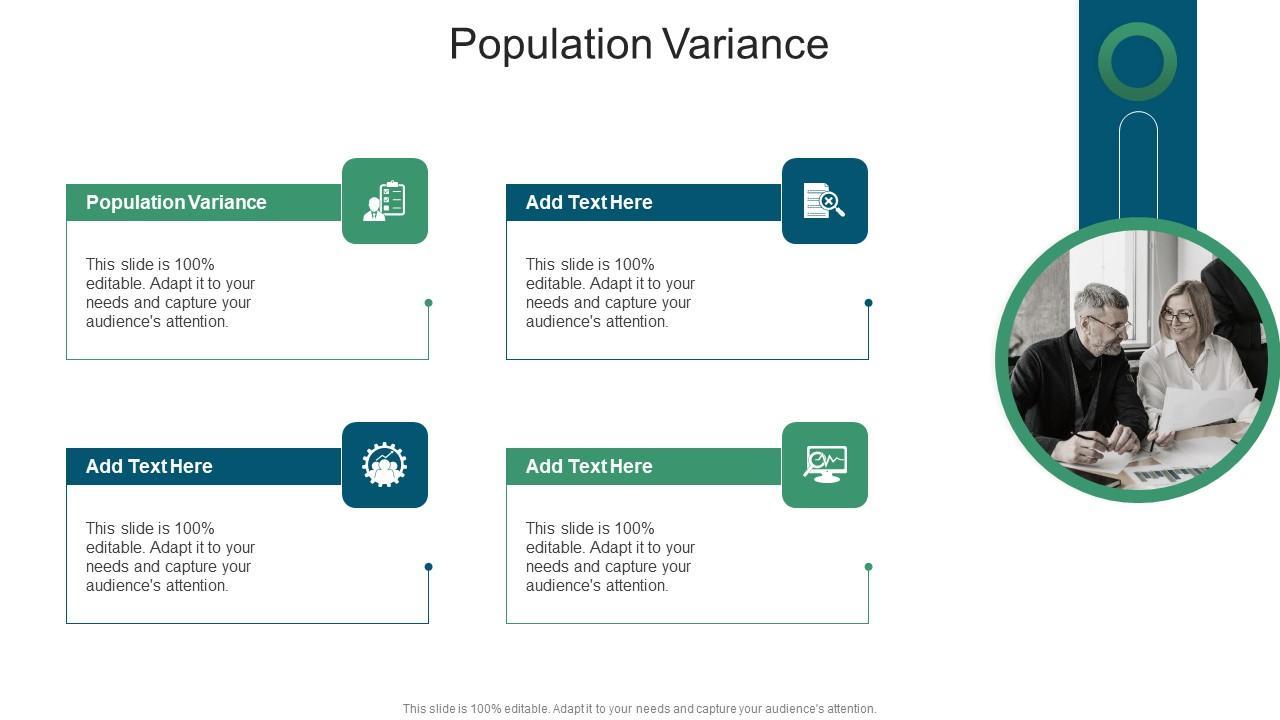 Population Variance

Population Variance

This slide is 100% editable. Adapt it to your needs and capture your audience's attention.

Add Text Here

This slide is 100% editable. Adapt it to your needs and capture your audience's attention.

Add Text Here

This slide is 100% editable. Adapt it to your needs and capture your audience's attention.

Add Text Here

This slide is 100% editable. Adapt it to your needs and capture your audience's attention.

This slide is 100% editable. Adapt it to your needs and capture your audience's attention.